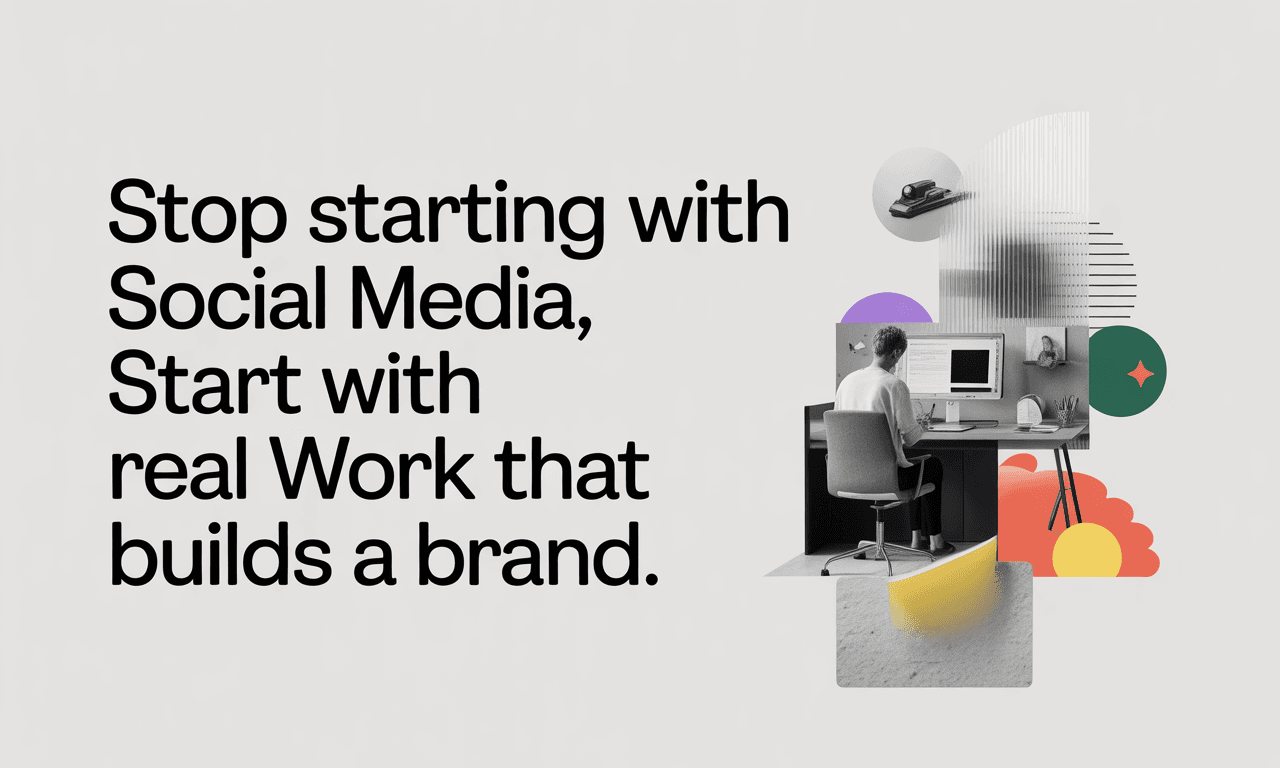 Stop starting with Social Media, Start with real Work that builds a brand.